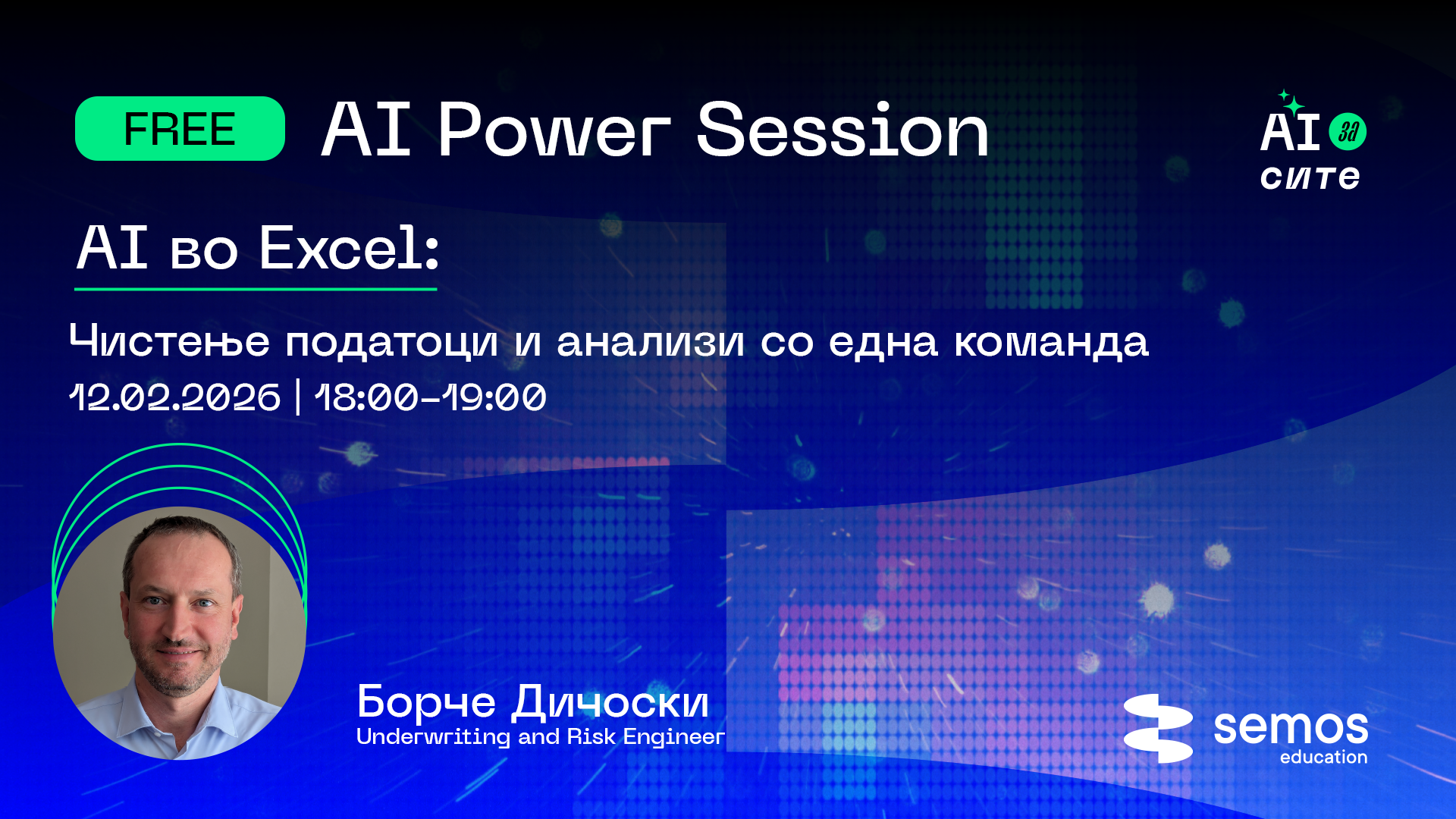 FREE AI Power Session

AI за сите

AI во Excel:

Чистење податоци и анализи со една команда

12.02.2026 | 18:00-19:00

Борче Дичоски
Underwriting and Risk Engineer

semos education